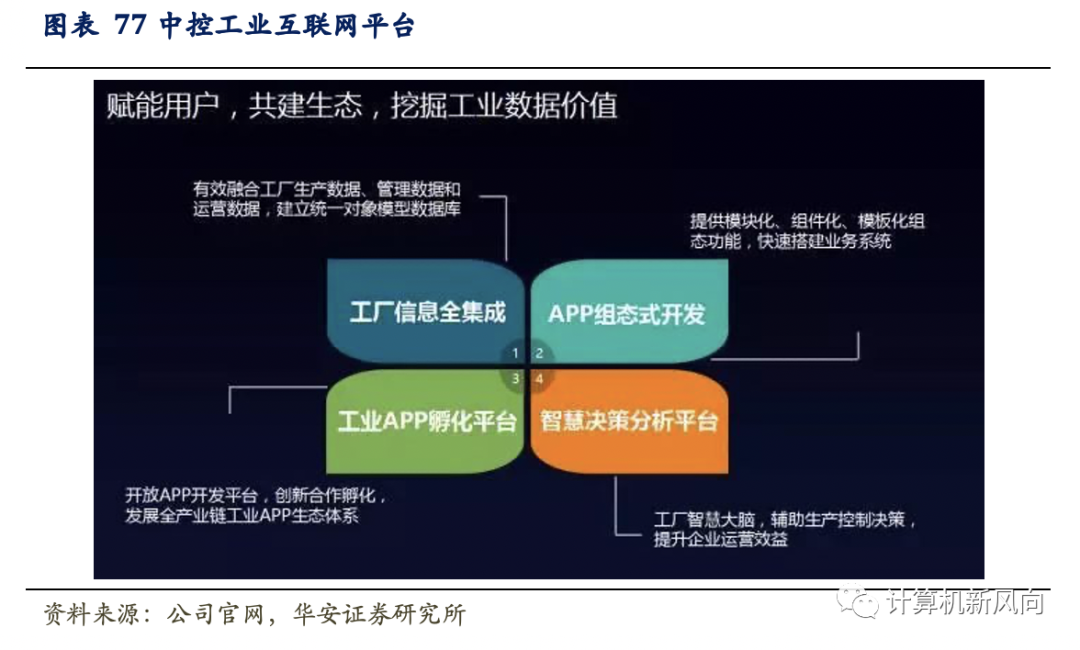 图表 77 中控工业互联网平台

赋能用户，共建生态，挖掘工业数据价值

有效融合工厂生产数据、管理数据和运营数据，建立统一对象模型数据库

提供模块化、组件化、模板化组态功能，快速搭建业务系统

工厂信息全集成

APP组态式开发

1 2 3 4

工业APP孵化平台

智慧决策分析平台

开放APP开发平台，创新合作孵化，发展全产业链工业APP生态体系

工厂智慧大脑，辅助生产控制决策，提升企业运营效益

资料来源：公司官网，华安证券研究所

计算机新风向